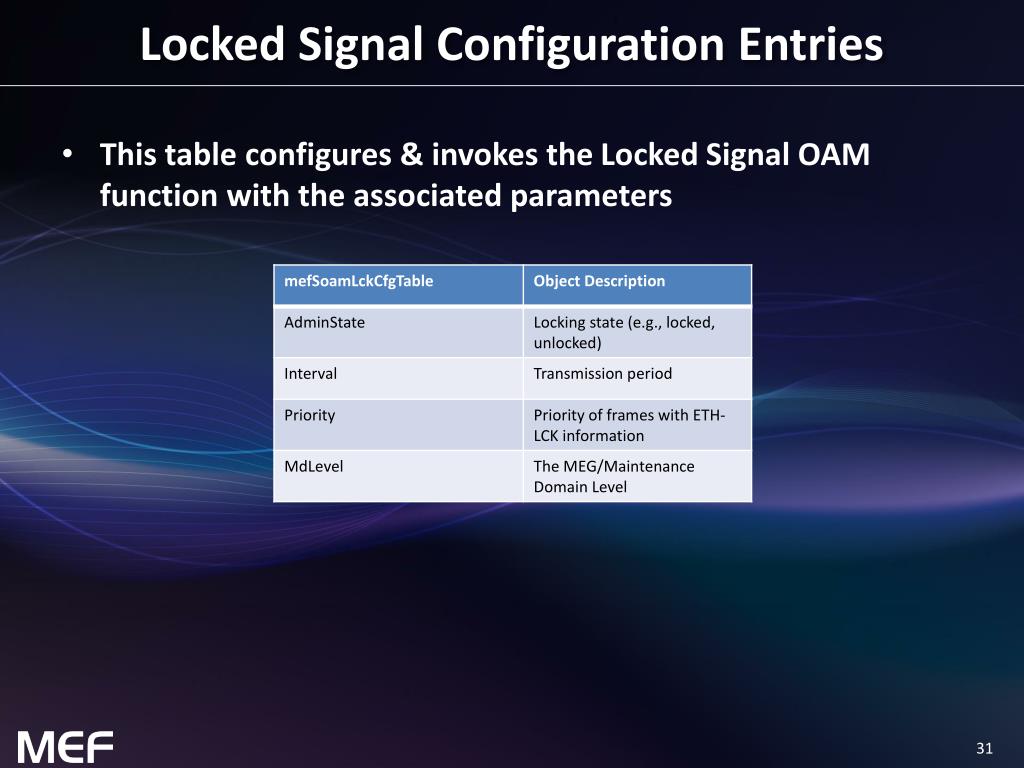 Locked Signal Configuration Entries

• This table configures & invokes the Locked Signal OAM function with the associated parameters

| mefSoamLckCfgTable | Object Description |
|---|---|
| AdminState | Locking state (e.g., locked, unlocked) |
| Interval | Transmission period |
| Priority | Priority of frames with ETH-LCK information |
| MdLevel | The MEG/Maintenance Domain Level |

MEF

31